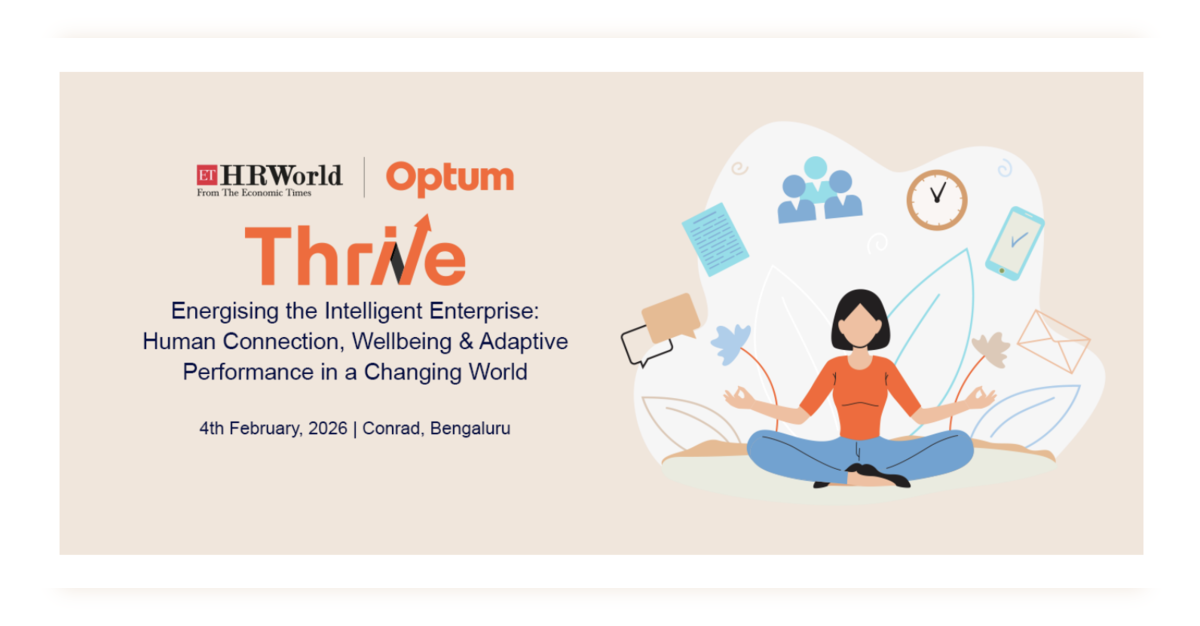 ET HRWorld
From The Economic Times

Optum

Thrive

Energising the Intelligent Enterprise: Human Connection, Wellbeing & Adaptive Performance in a Changing World

4th February, 2026 | Conrad, Bengaluru